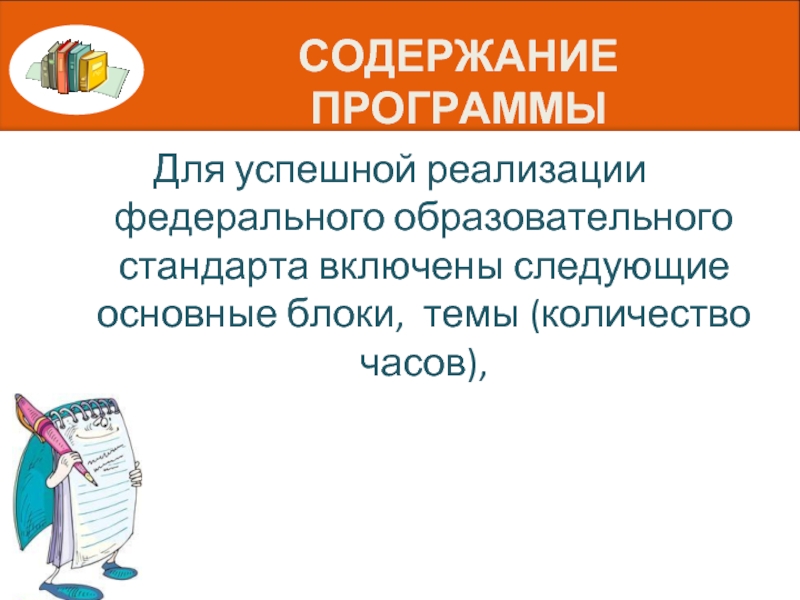 СОДЕРЖАНИЕ ПРОГРАММЫ

Для успешной реализации федерального образовательного стандарта включены следующие основные блоки, темы (количество часов),